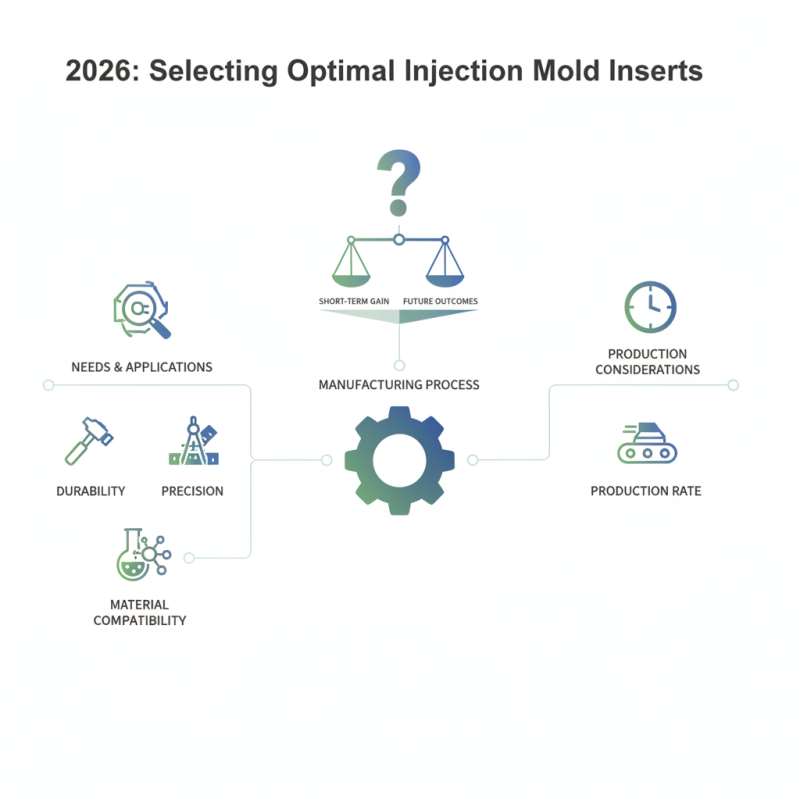 2026: Selecting Optimal Injection Mold Inserts

?

SHORT-TERM GAIN FUTURE OUTCOMES

NEEDS & APPLICATIONS

MANUFACTURING PROCESS

PRODUCTION CONSIDERATIONS

DURABILITY

PRECISION

PRODUCTION RATE

MATERIAL COMPATIBILITY